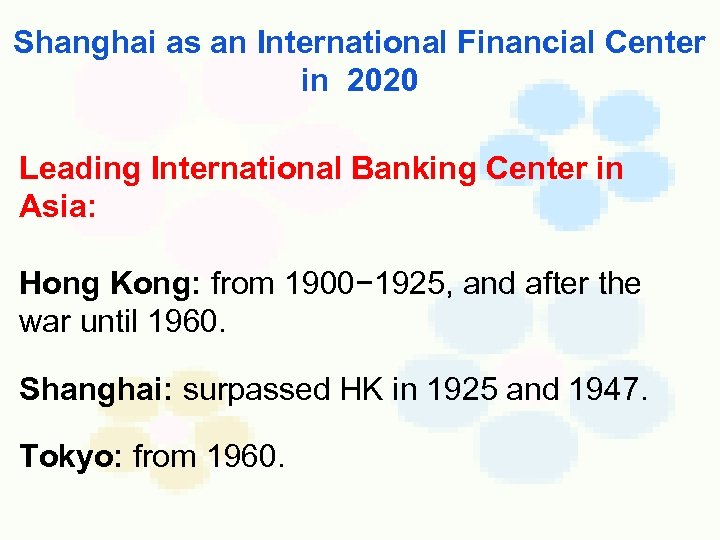 Shanghai as an International Financial Center in 2020

Leading International Banking Center in Asia:

Hong Kong: from 1900−1925, and after the war until 1960.

Shanghai: surpassed HK in 1925 and 1947.

Tokyo: from 1960.